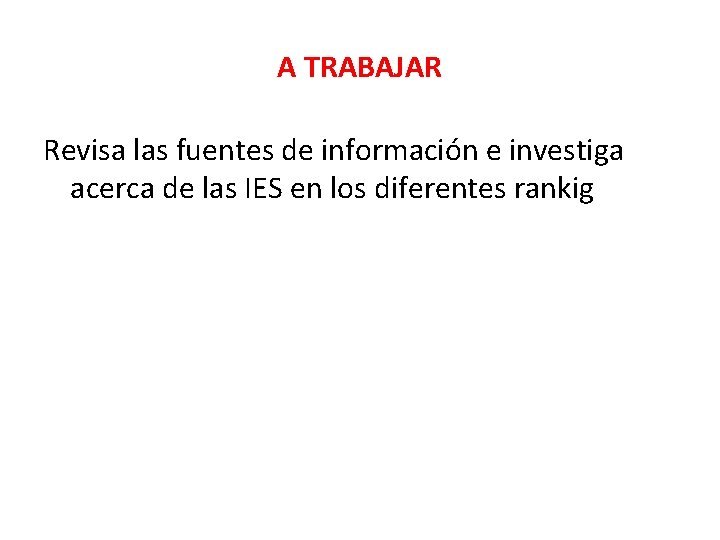 A TRABAJAR

Revisa las fuentes de información e investiga acerca de las IES en los diferentes rankig